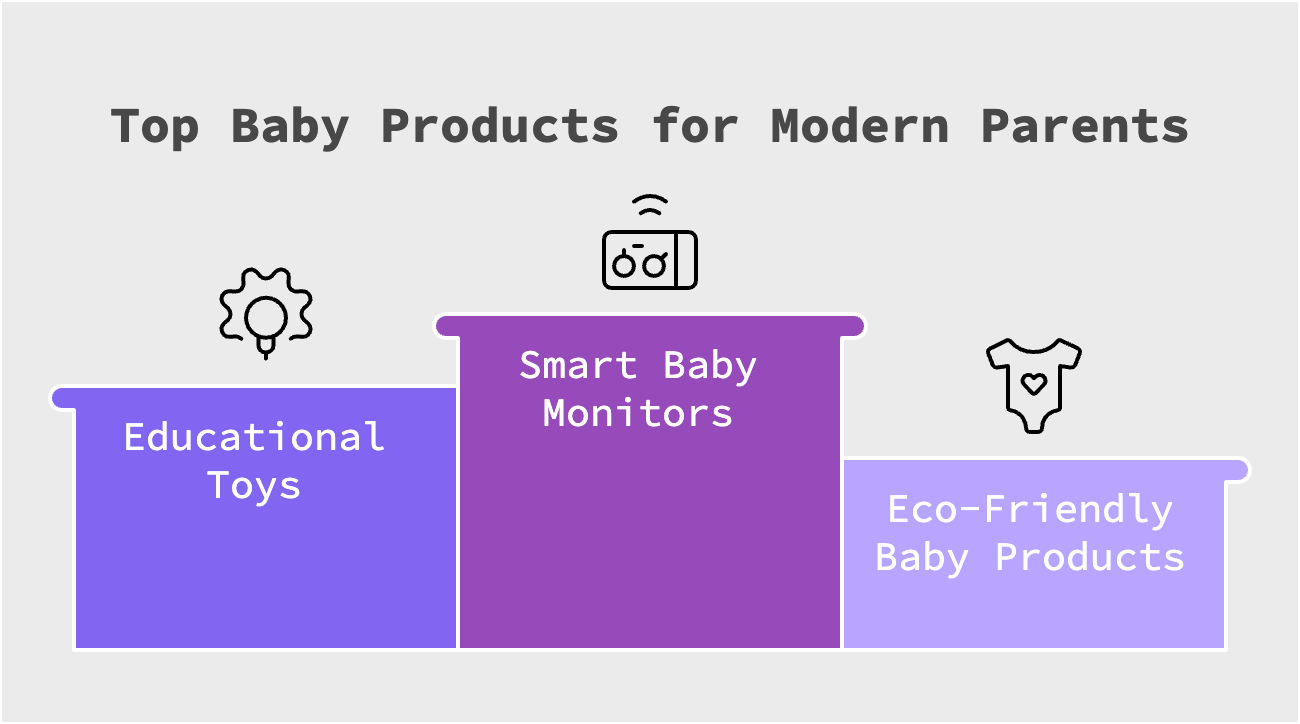 Top Baby Products for Modern Parents

Educational Toys

Smart Baby Monitors

Eco-Friendly Baby Products